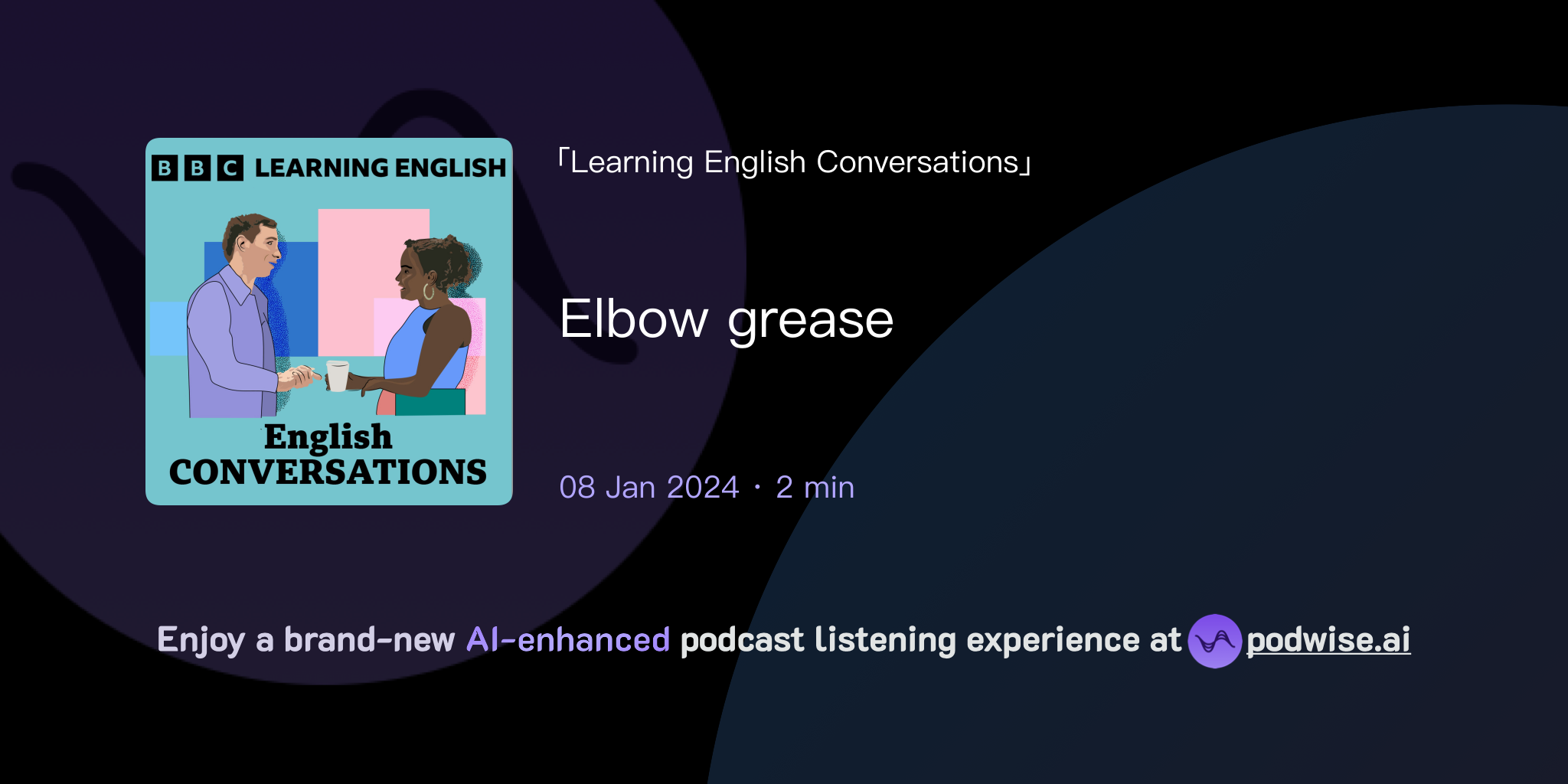 BBC LEARNING ENGLISH

English
CONVERSATIONS

「Learning English Conversations」

Elbow grease

08 Jan 2024 · 2 min

Enjoy a brand-new AI-enhanced podcast listening experience at podwise.ai